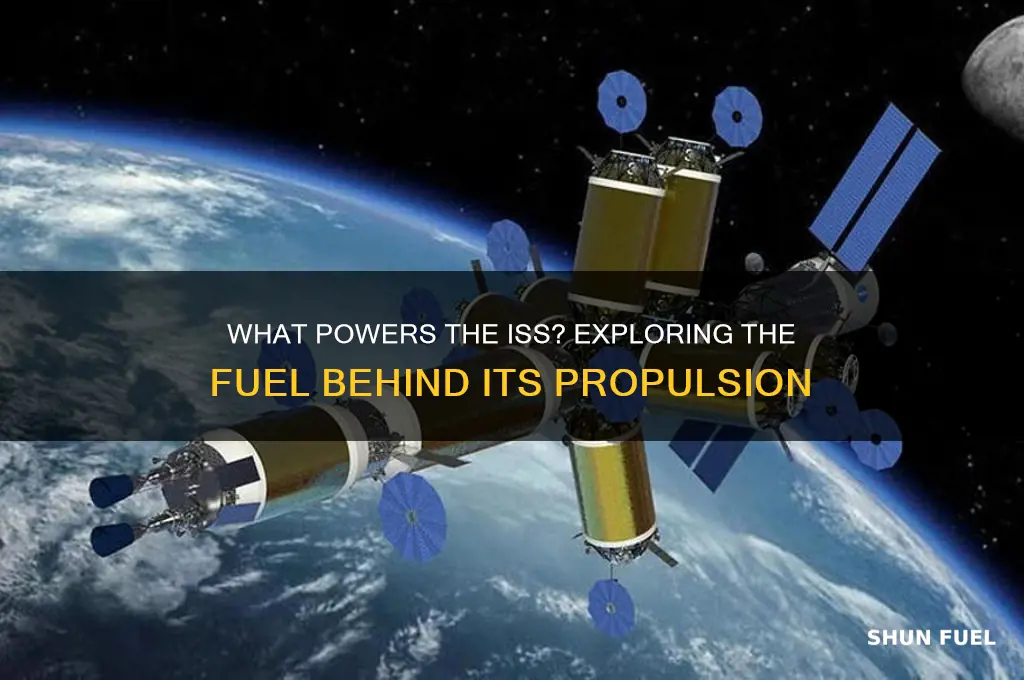 WHAT POWERS THE ISS? EXPLORING THE FUEL BEHIND ITS PROPULSION

SHUN FUEL